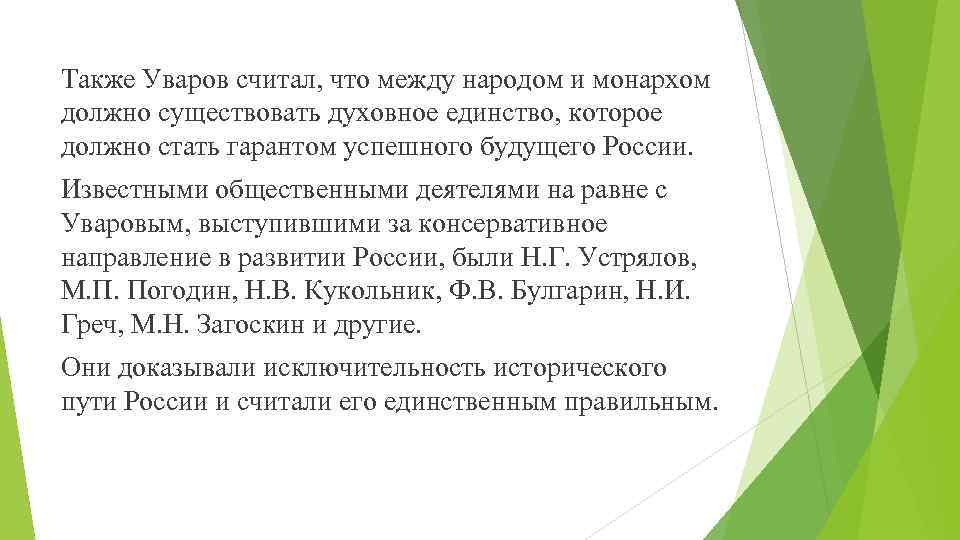 Также Уваров считал, что между народом и монархом должно существовать духовное единство, которое должно стать гарантом успешного будущего России.

Известными общественными деятелями на равне с Уваровым, выступившими за консервативное направление в развитии России, были Н.Г. Устрялов, М.П. Погодин, Н.В. Кукольник, Ф.В. Булгарин, Н.И. Греч, М.Н. Загоскин и другие.

Они доказывали исключительность исторического пути России и считали его единственным правильным.